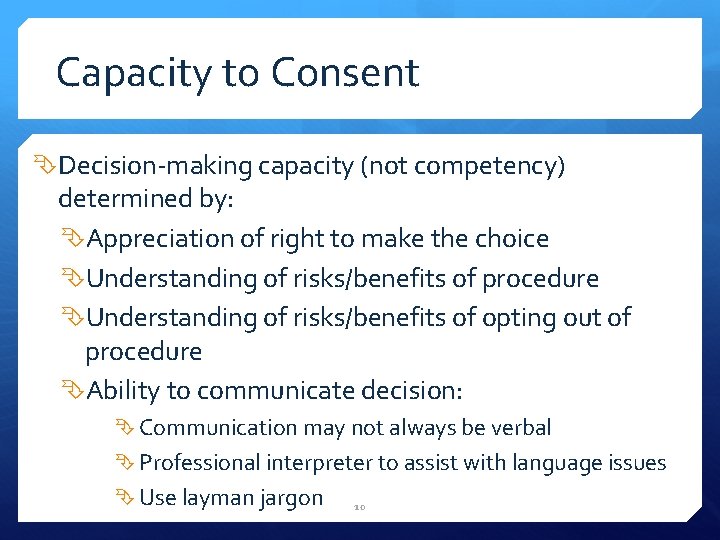 Capacity to Consent

Decision-making capacity (not competency) determined by:

Appreciation of right to make the choice

Understanding of risks/benefits of procedure

Understanding of risks/benefits of opting out of procedure

Ability to communicate decision:

Communication may not always be verbal

Professional interpreter to assist with language issues

Use layman jargon

10